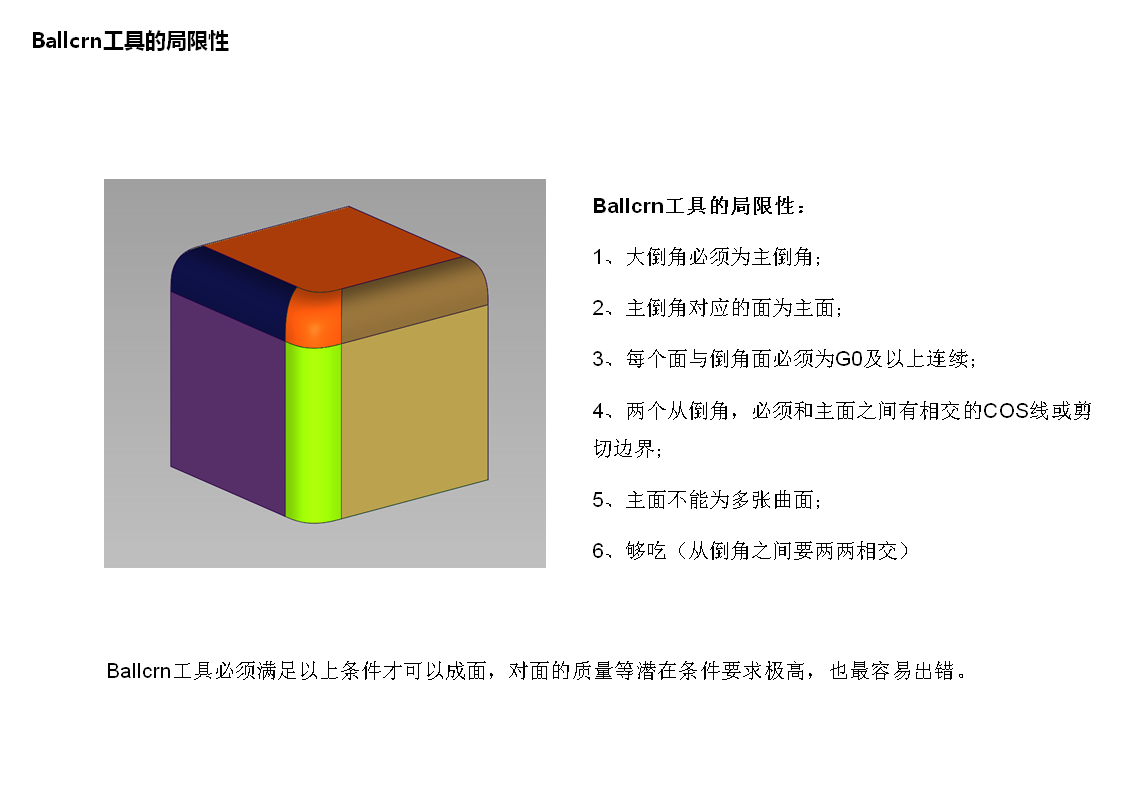 Ballcrn工具的局限性

Ballcrn工具的局限性：

1、大倒角必须为主倒角；

2、主倒角对应的面为主面；

3、每个面与倒角面必须为G0及以上连续；

4、两个从倒角，必须和主面之间有相交的COS线或剪切边界；

5、主面不能为多张曲面；

6、够吃（从倒角之间要两两相交）

Ballcrn工具必须满足以上条件才可以成面，对面的质量等潜在条件要求极高，也最容易出错。